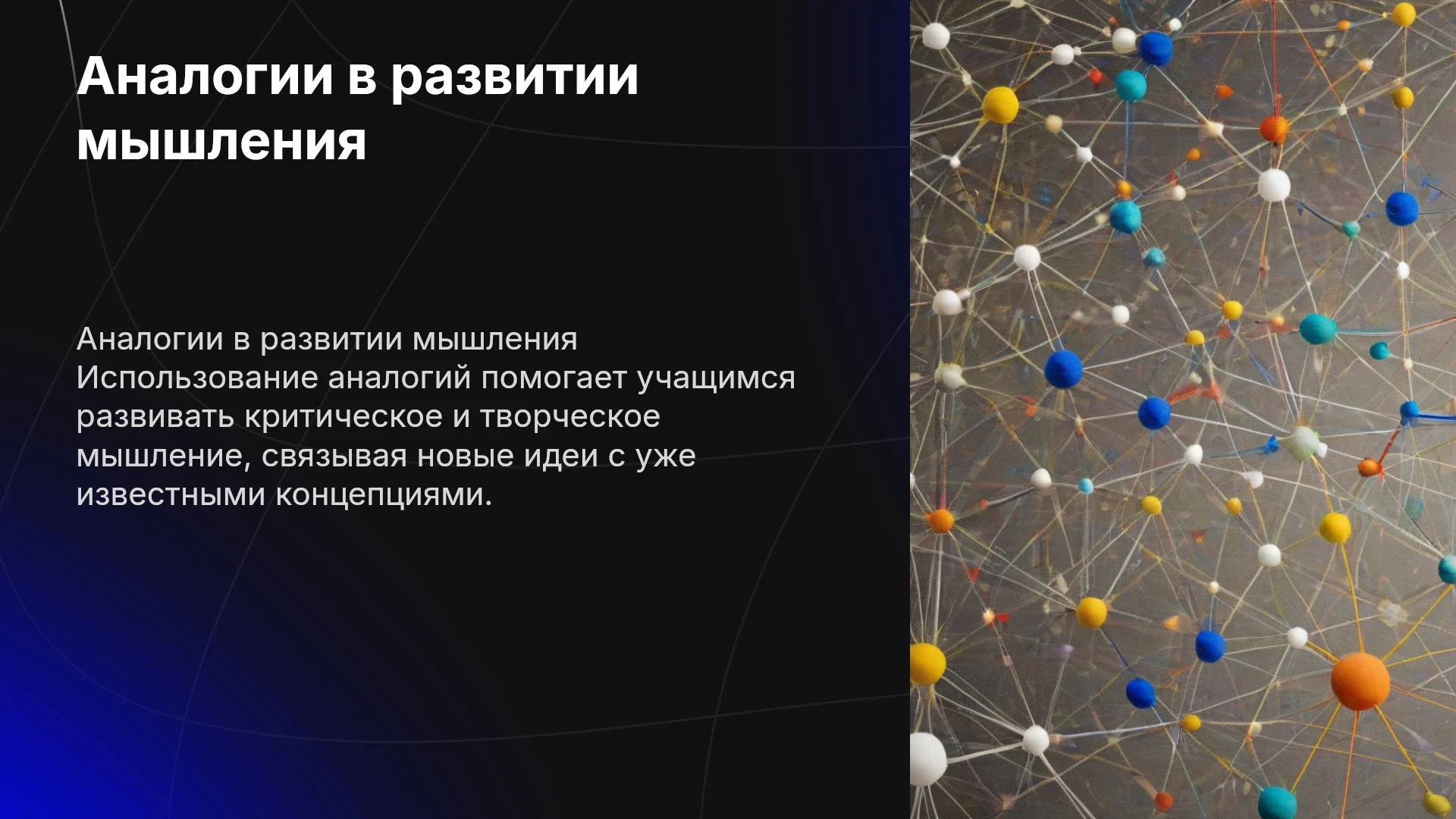 Аналогии в развитии мышления

Аналогии в развитии мышления Использование аналогий помогает учащимся развивать критическое и творческое мышление, связывая новые идеи с уже известными концепциями.